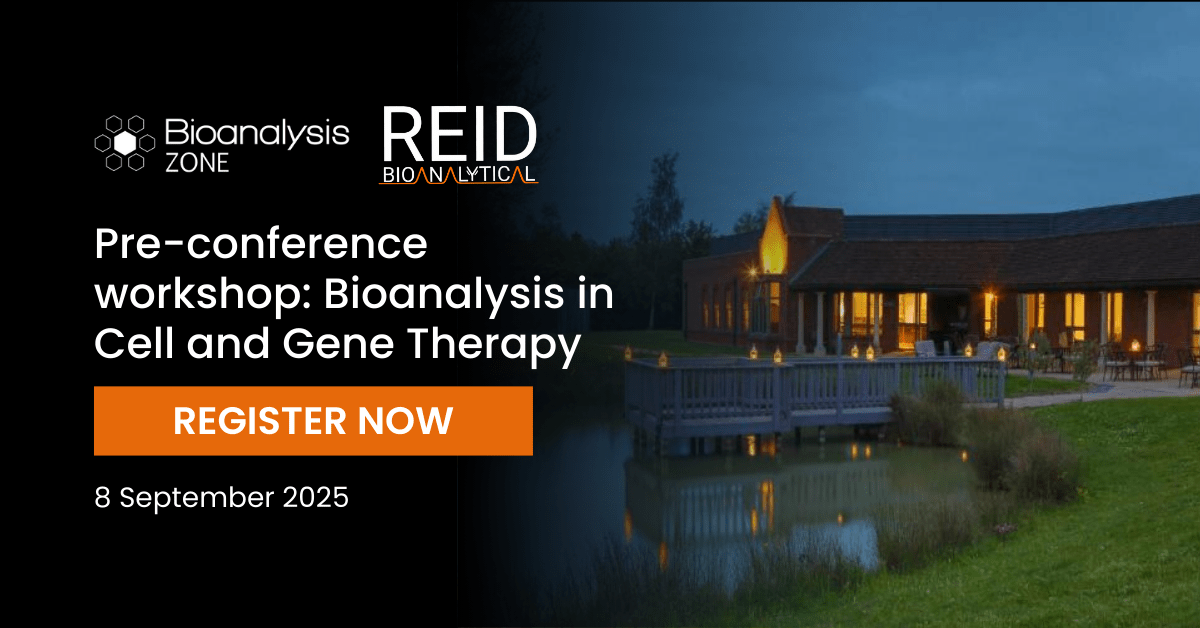 Bioanalysis ZONE

REID BIOANALYTICAL

Pre-conference workshop: Bioanalysis in Cell and Gene Therapy

REGISTER NOW

8 September 2025